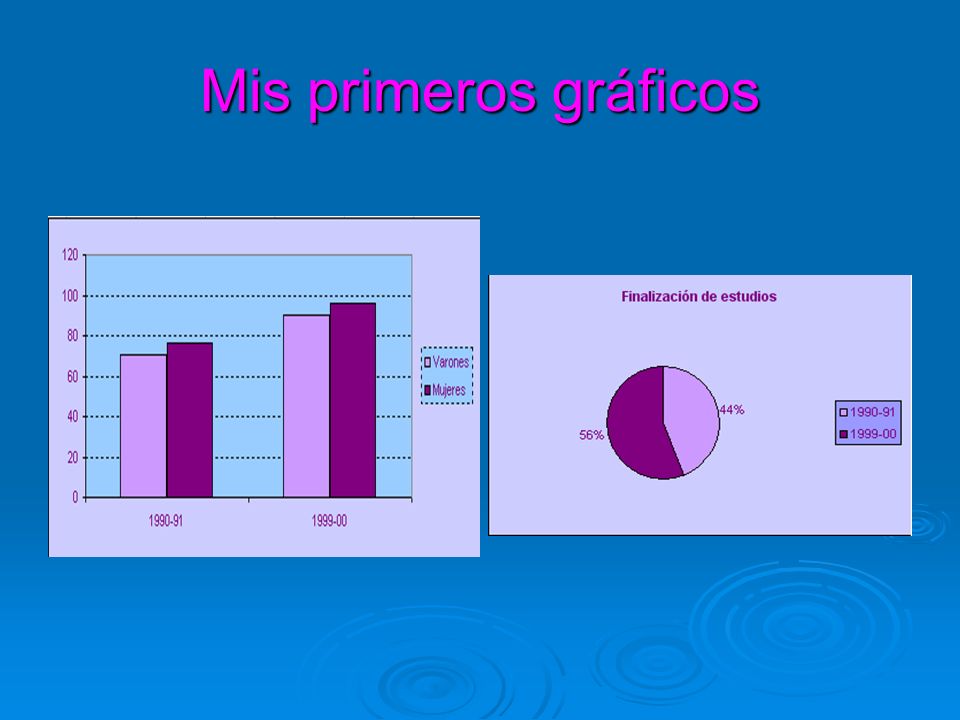 Mis primeros gráficos

120
100
80
60
40
20
0
1990-91
1999-00
Varones
Mujeres

Finalización de estudios
44%
56%
1990-91
1999-00